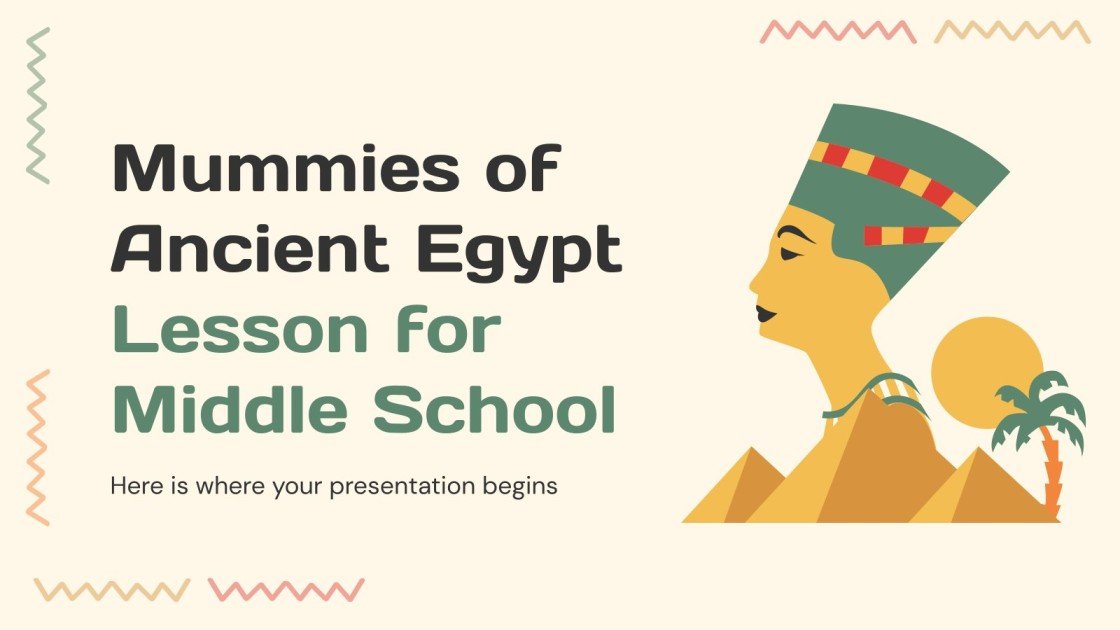 Mummies of Ancient Egypt Lesson for Middle School

Here is where your presentation begins